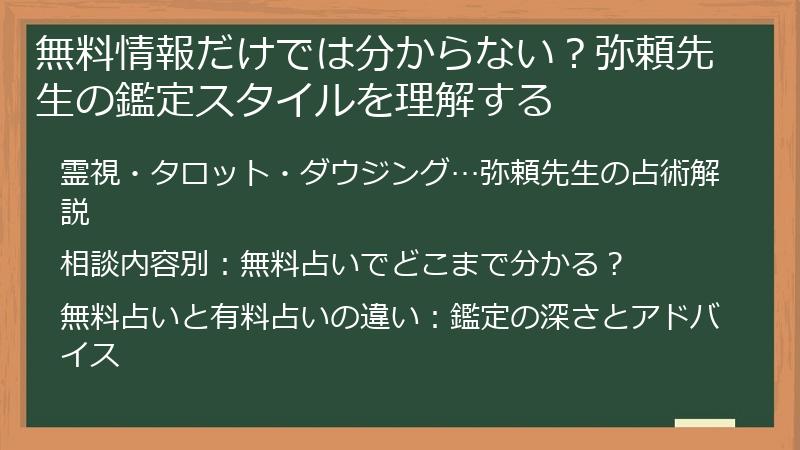 無料情報だけでは分からない？弥頼先生の鑑定スタイルを理解する

霊視・タロット・ダウジング…弥頼先生の占術解説

相談内容別：無料占いでどこまで分かる？

無料占いと有料占いの違い：鑑定の深さとアドバイス